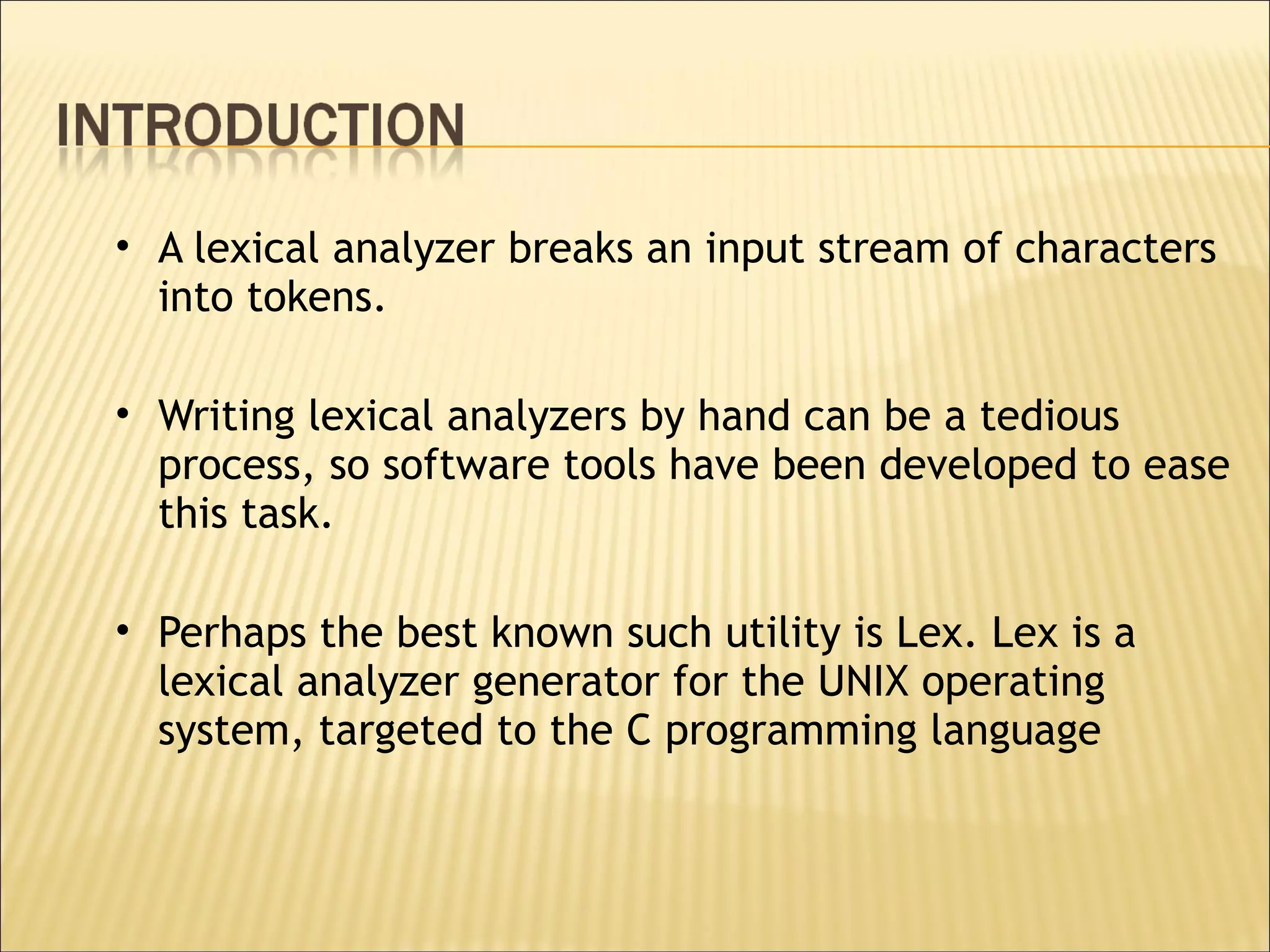 INTRODUCTION

• A lexical analyzer breaks an input stream of characters into tokens.

• Writing lexical analyzers by hand can be a tedious process, so software tools have been developed to ease this task.

• Perhaps the best known such utility is Lex. Lex is a lexical analyzer generator for the UNIX operating system, targeted to the C programming language